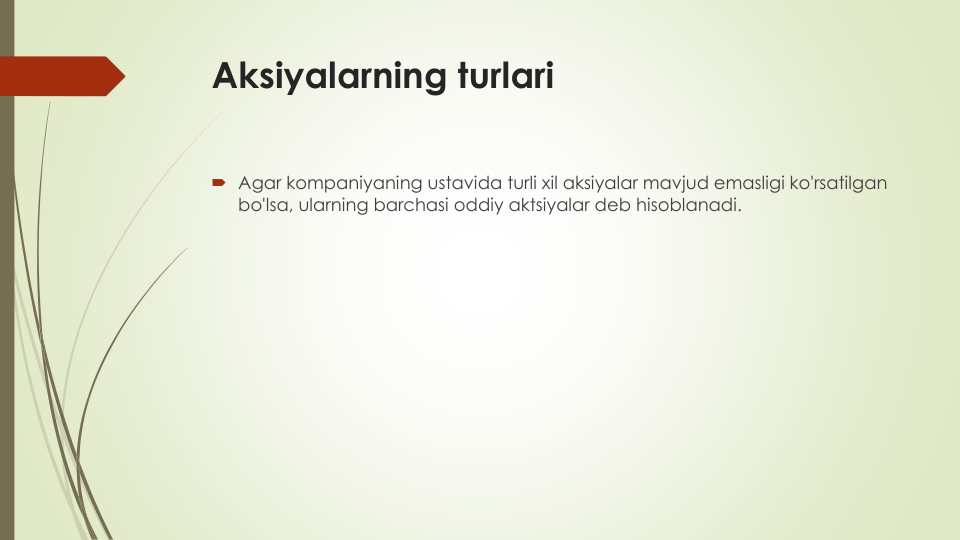 Aksiyalarning turlari

Agar kompaniyaning ustavida turli xil aksiyalar mavjud emasligi ko'rsatilgan bo'lsa, ularning barchasi oddiy aktsiyalar deb hisoblanadi.